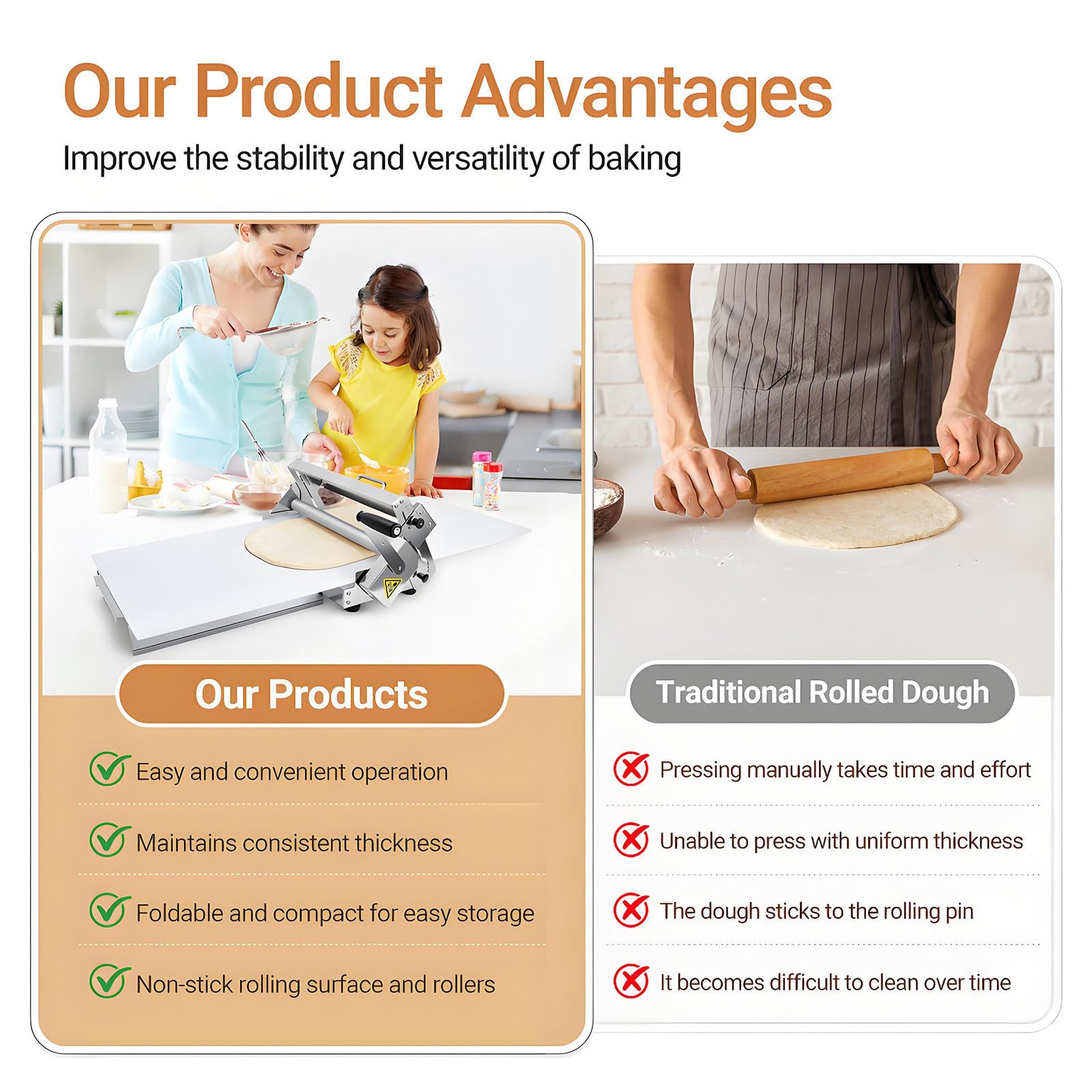 Our Product Advantages

Improve the stability and versatility of baking

Our Products

Easy and convenient operation

Maintains consistent thickness

Foldable and compact for easy storage

Non-stick rolling surface and rollers

Traditional Rolled Dough

Pressing manually takes time and effort

Unable to press with uniform thickness

The dough sticks to the rolling pin

It becomes difficult to clean over time